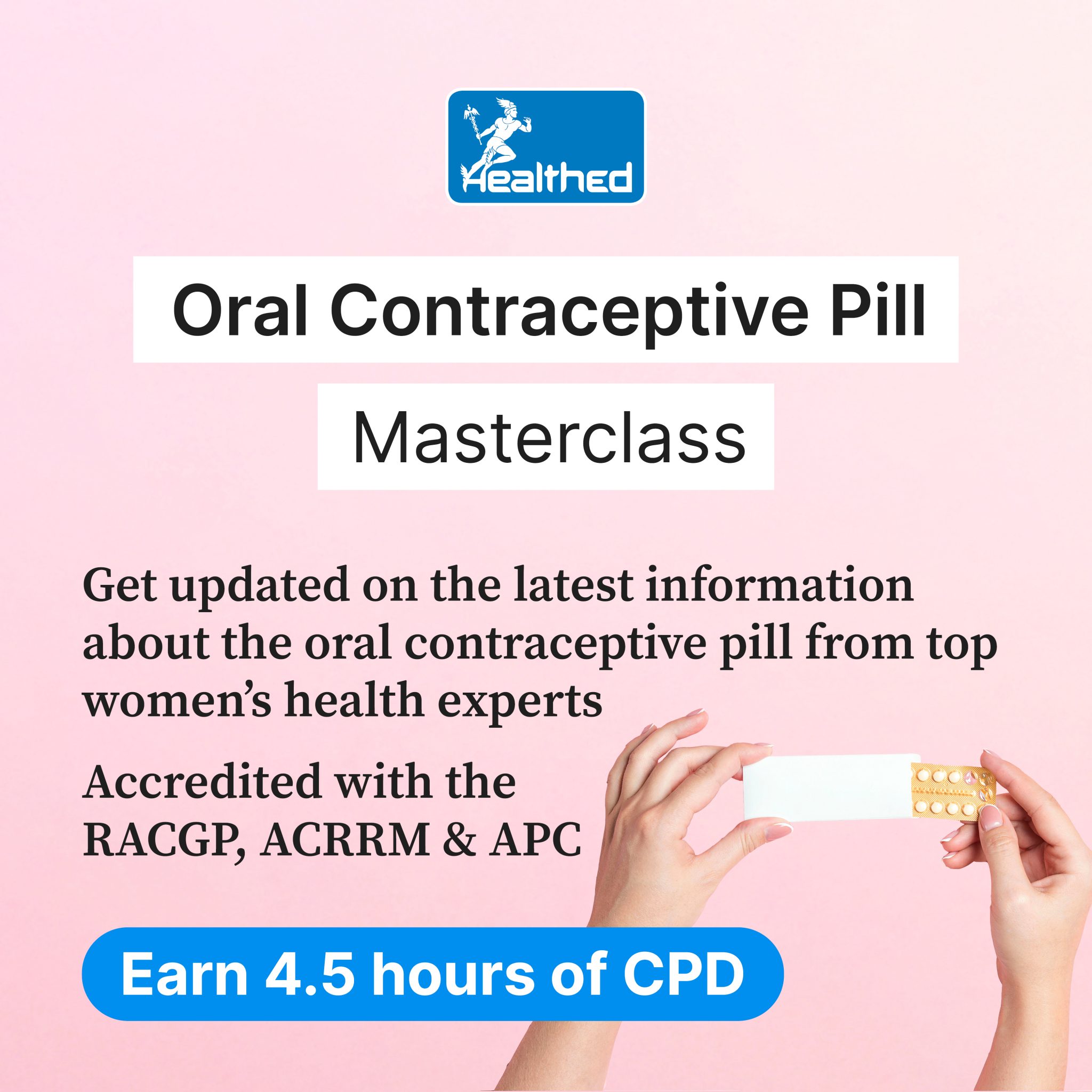 Healthed

Oral Contraceptive Pill

Masterclass

Get updated on the latest information about the oral contraceptive pill from top women's health experts

Accredited with the RACGP, ACRRM & APC

Earn 4.5 hours of CPD